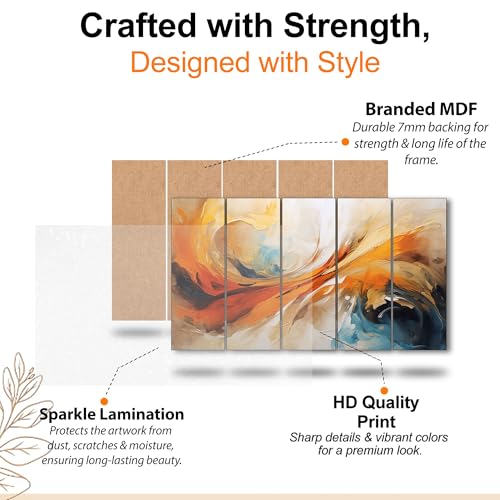 Crafted with Strength,
Designed with Style

Branded MDF
Durable 7mm backing for strength & long life of the frame.

Sparkle Lamination
Protects the artwork from dust, scratches & moisture, ensuring long-lasting beauty.

HD Quality Print
Sharp details & vibrant colors for a premium look.